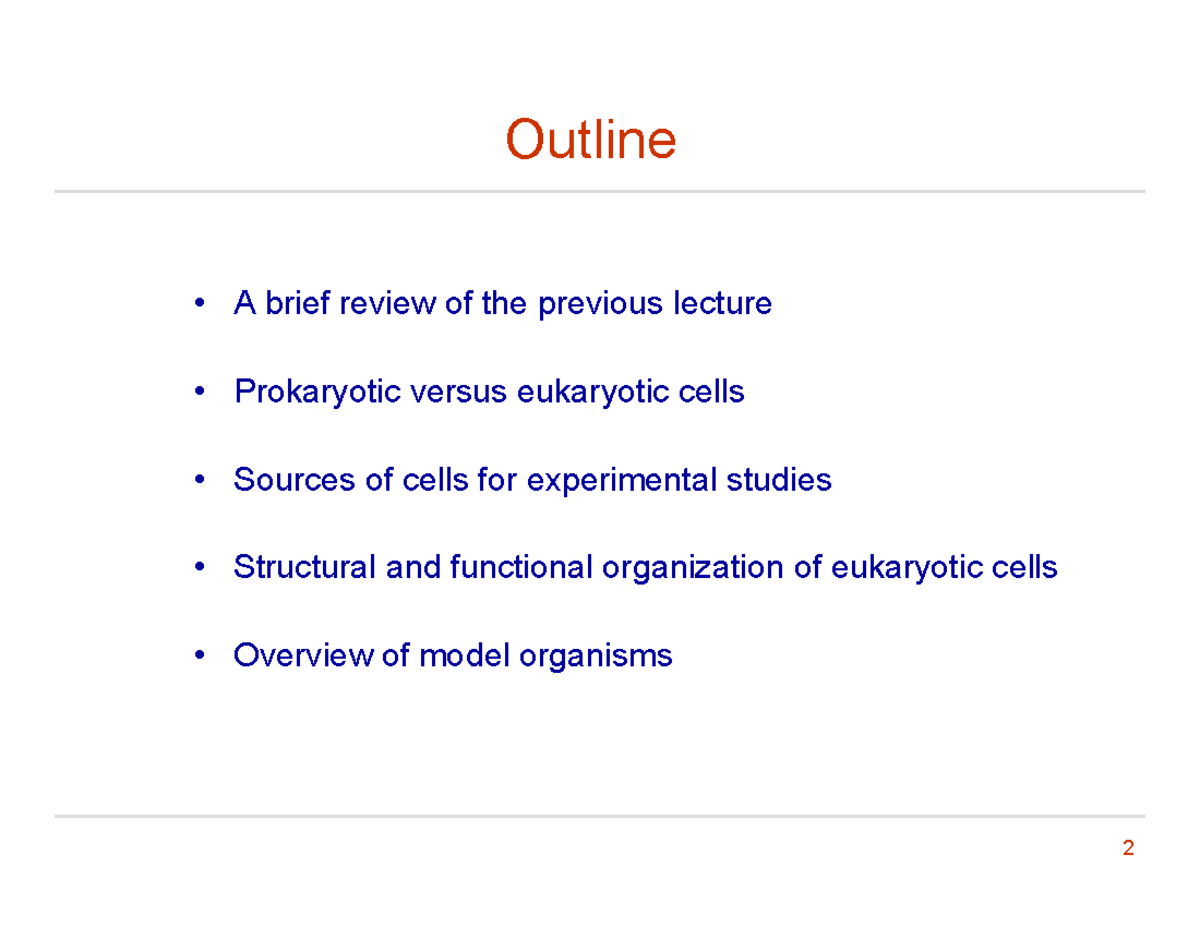 Outline

• A brief review of the previous lecture

• Prokaryotic versus eukaryotic cells

• Sources of cells for experimental studies

• Structural and functional organization of eukaryotic cells

• Overview of model organisms

2